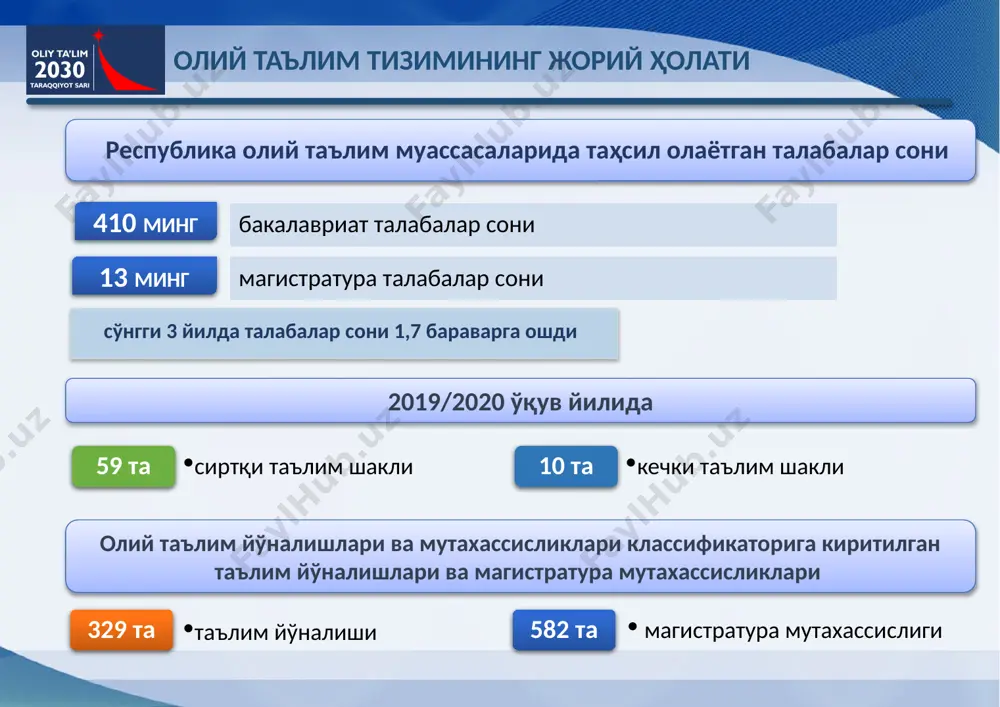 OLIY TA'LIM
2030
TARAQQIYOT SARI

ОЛИЙ ТАЪЛИМ ТИЗИМИНИНГ ЖОРИЙ ҲОЛАТИ

Республика олий таълим муассасаларида таҳсил олаётган талабалар сони

410 минг бакалавриат талабалар сони

13 минг магистратура талабалар сони

сўнгги 3 йилда талабалар сони 1,7 бараварга ошди

2019/2020 ўқув йилида

59 та •сиртқи таълим шакли

10 та •кечки таълим шакли

Олий таълим йўналишлари ва мутахассисликлари классификаторига киритилган таълим йўналишлари ва магистратура мутахассисликлари

329 та •таълим йўналиши

582 та • магистратура мутахассислиги

FaylHub.uz